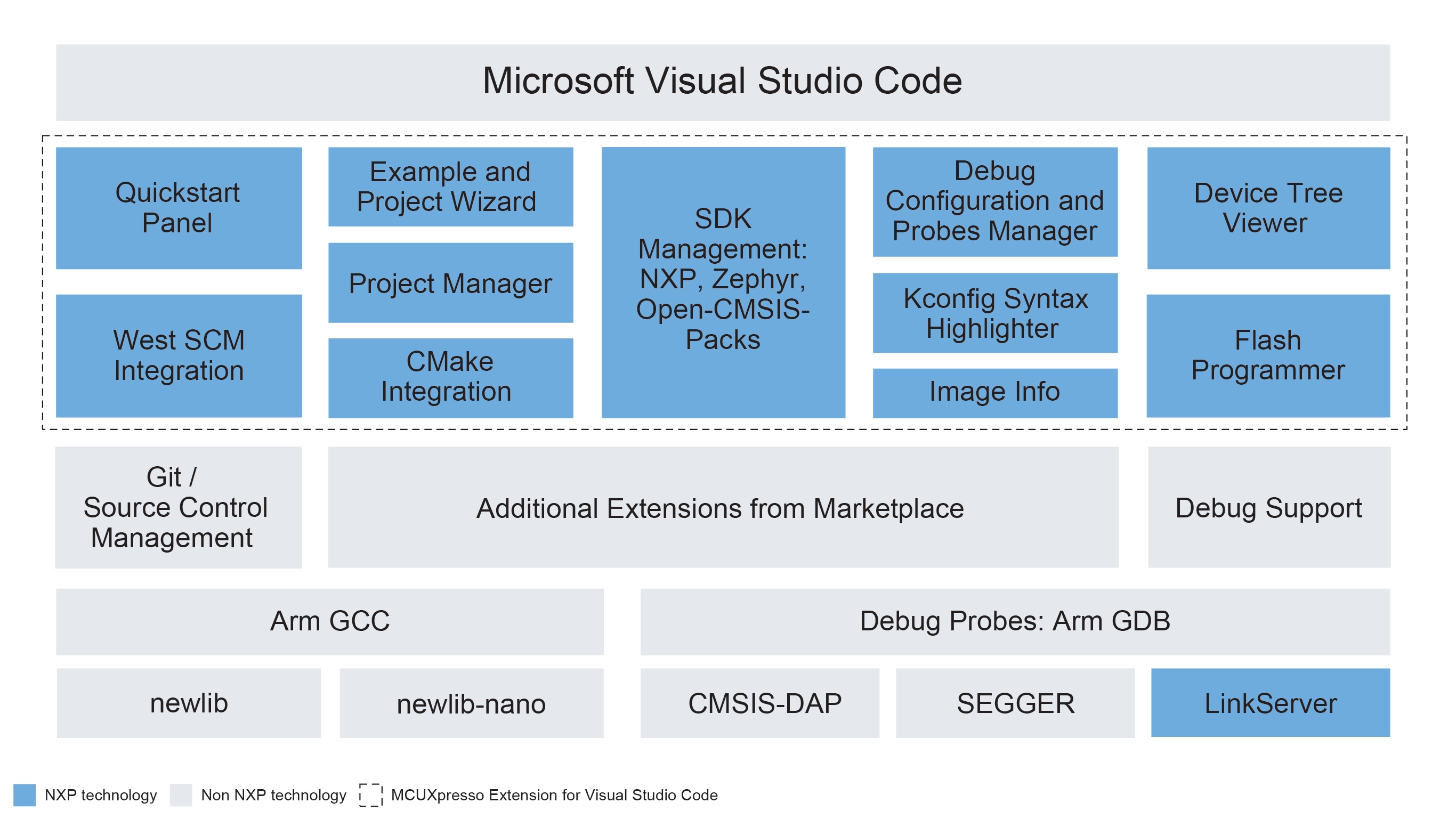 Microsoft Visual Studio Code

Quickstart Panel

West SCM Integration

Example and Project Wizard

Project Manager

CMake Integration

SDK Management: NXP, Zephyr, Open-CMSIS-Packs

Debug Configuration and Probes Manager

Kconfig Syntax Highlighter

Image Info

Device Tree Viewer

Flash Programmer

Git / Source Control Management

Additional Extensions from Marketplace

Debug Support

Arm GCC

Debug Probes: Arm GDB

newlib

newlib-nano

CMSIS-DAP

SEGGER

LinkServer

NXP technology Non NXP technology MCUXpresso Extension for Visual Studio Code